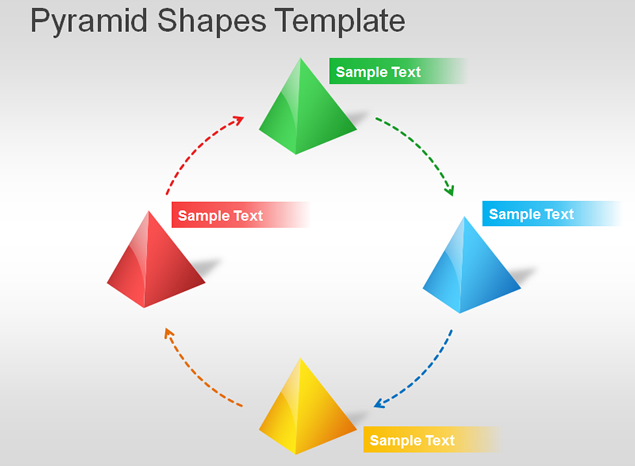 Pyramid Shapes Template

Sample Text

Sample Text

Sample Text

Sample Text